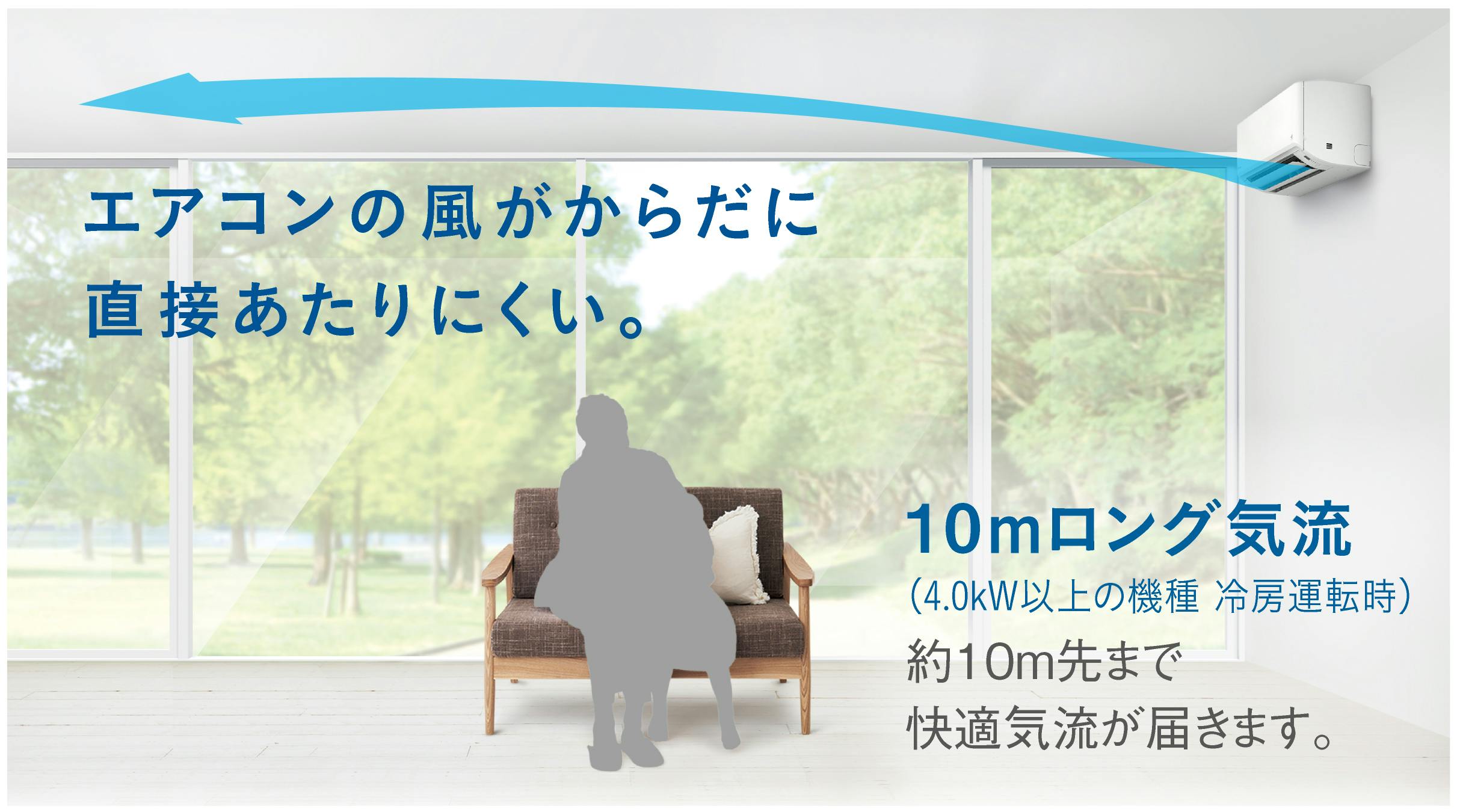 エアコンの風がからだに
直接あたりにくい。

10mロング気流
（4.0kW以上の機種 冷房運転時）
約10m先まで
快適気流が届きます。